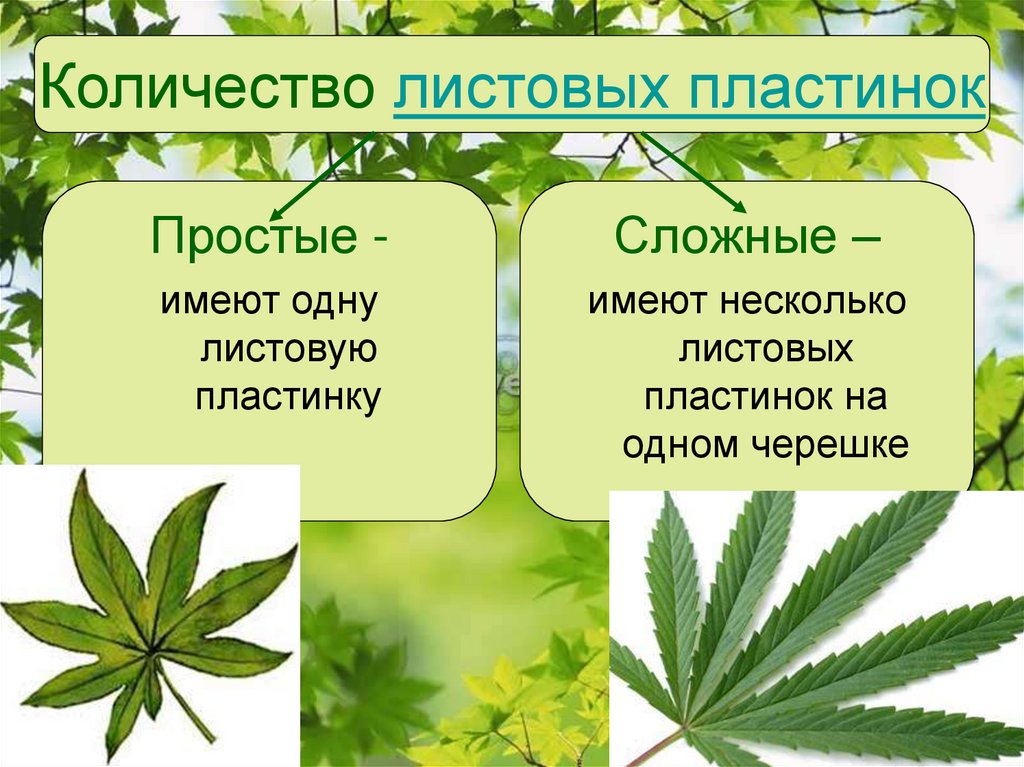 Количество листовых пластинок

Простые -
имеют одну листовую пластинку

Сложные –
имеют несколько листовых пластинок на одном черешке